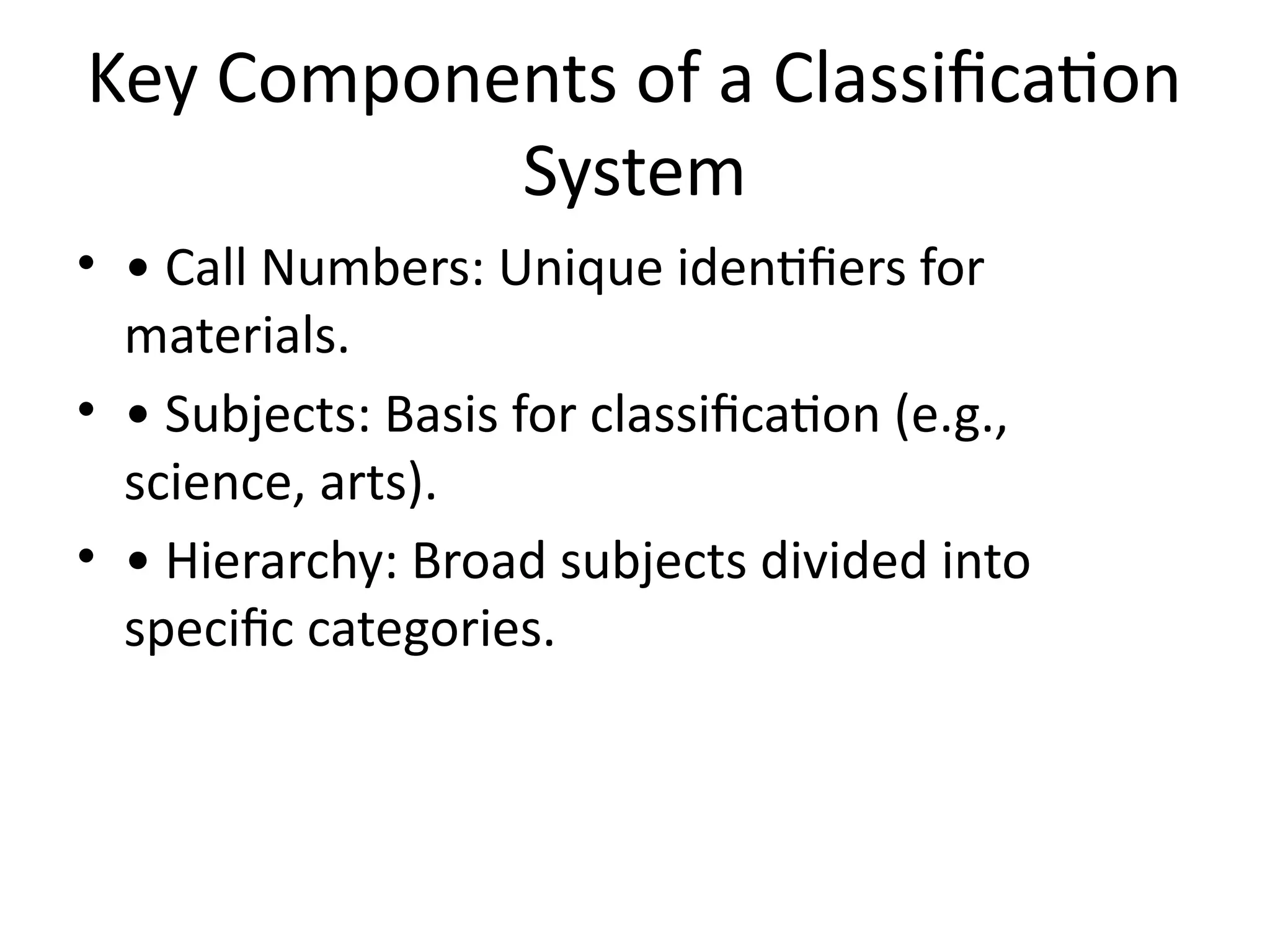 Key Components of a Classification System

• • Call Numbers: Unique identifiers for materials.
• • Subjects: Basis for classification (e.g., science, arts).
• • Hierarchy: Broad subjects divided into specific categories.